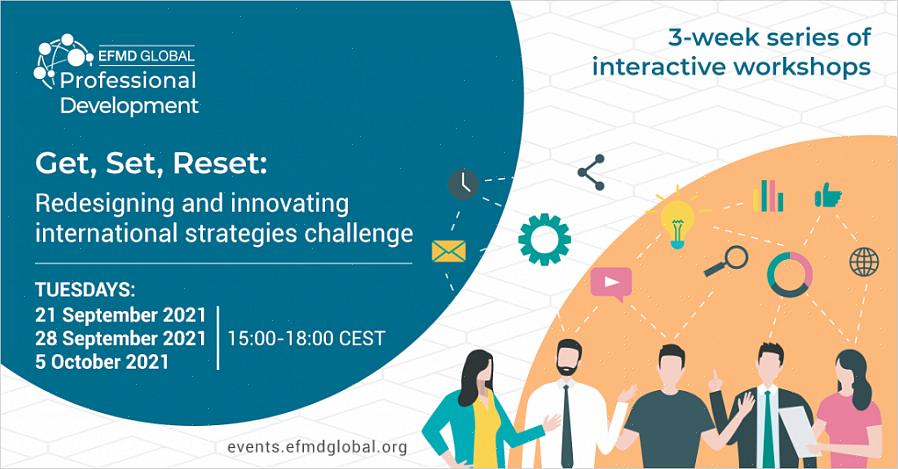 EFMD GLOBAL
Professional Development

3-week series of interactive workshops

Get, Set, Reset:
Redesigning and innovating international strategies challenge

TUESDAYS:
21 September 2021
28 September 2021
5 October 2021

15:00-18:00 CEST

events.efmdglobal.org